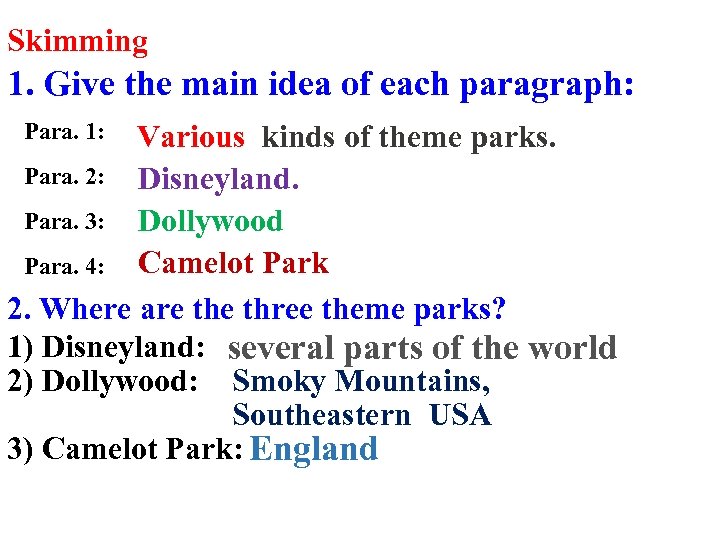 Skimming

1. Give the main idea of each paragraph:

Para. 1: Various kinds of theme parks.

Para. 2: Disneyland.

Para. 3: Dollywood

Para. 4: Camelot Park

2. Where are the three theme parks?

1) Disneyland: several parts of the world

2) Dollywood: Smoky Mountains, Southeastern USA

3) Camelot Park: England